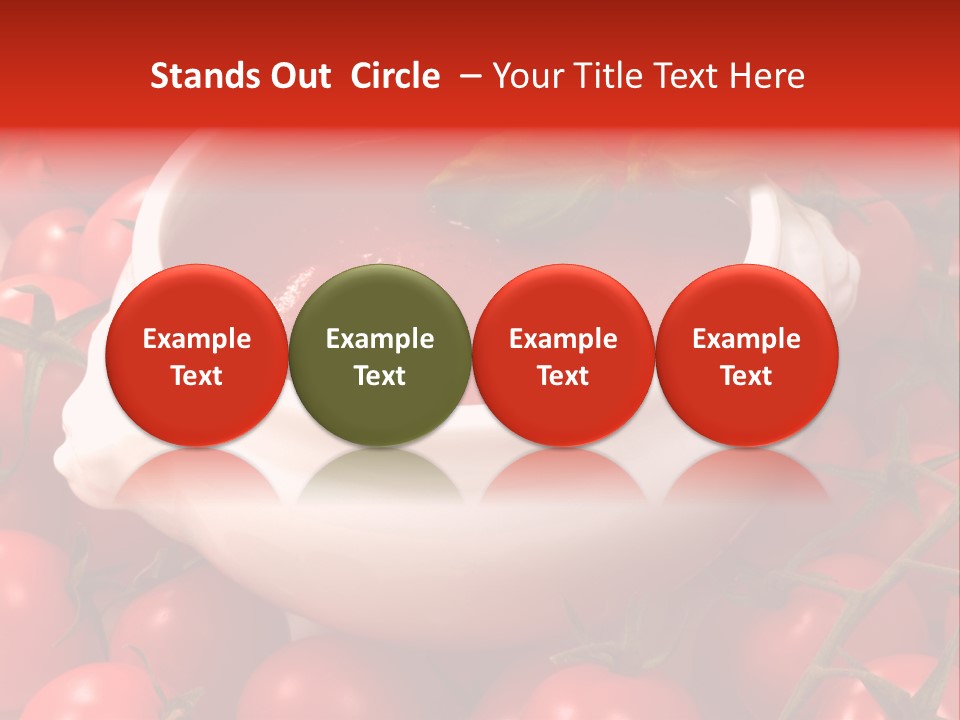 Stands Out Circle – Your Title Text Here

Example Text

Example Text

Example Text

Example Text